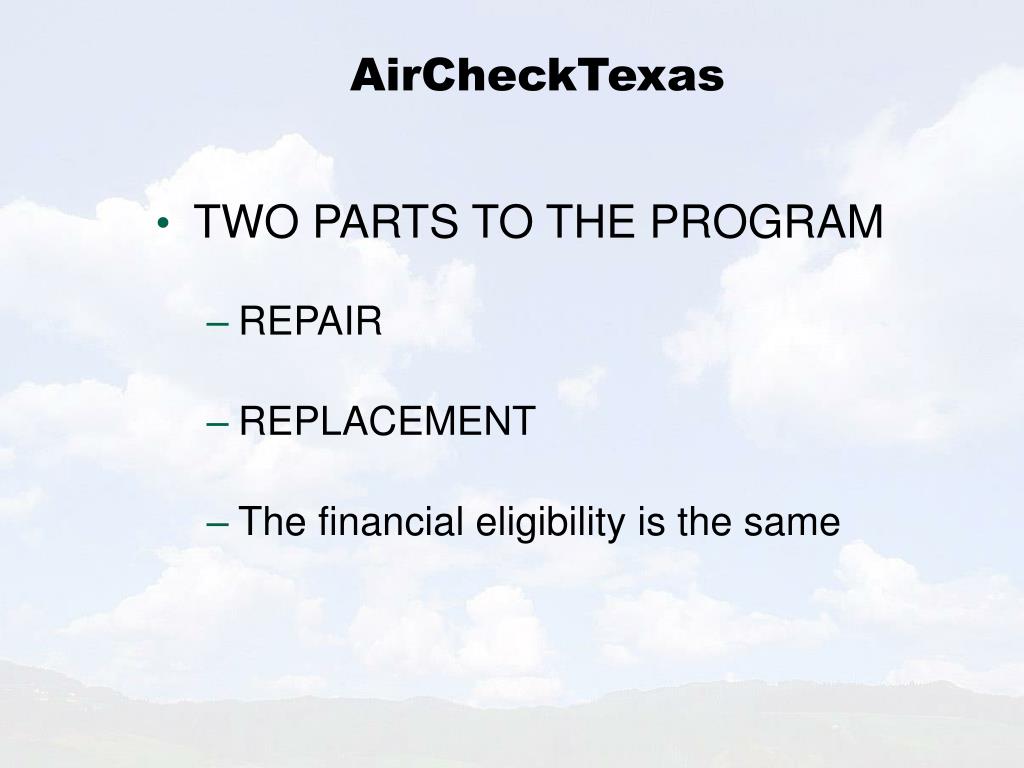 AirCheckTexas

• TWO PARTS TO THE PROGRAM

– REPAIR

– REPLACEMENT

– The financial eligibility is the same